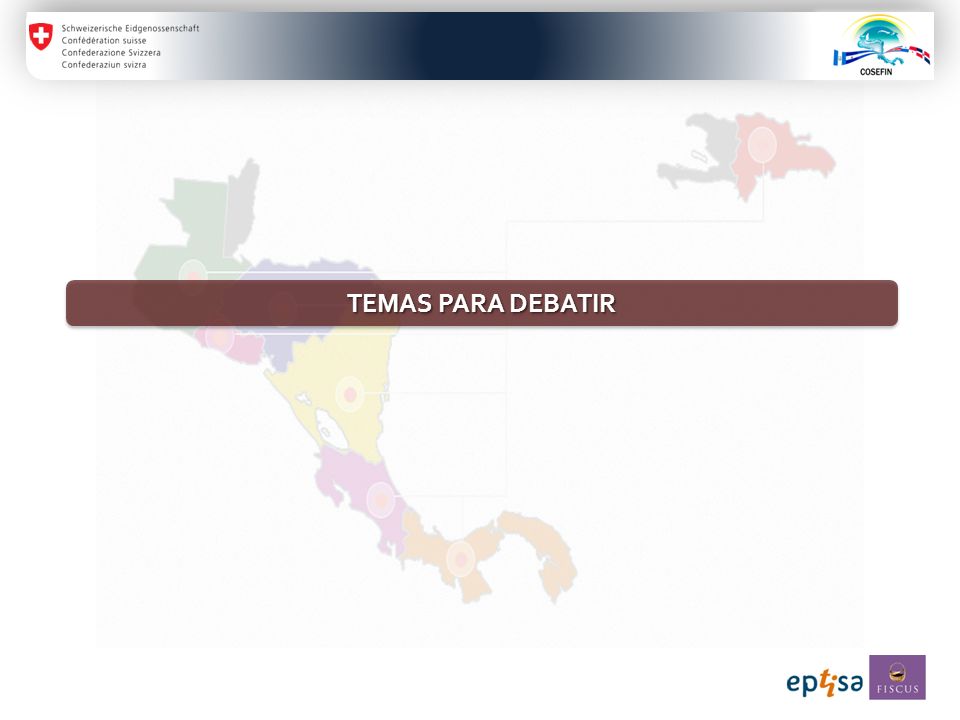 Schweizerische Eidgenossenschaft
Confédération suisse
Confederazione Svizzera
Confederaziun svizra

COSEFIN

TEMAS PARA DEBATIR

eptisa

FISCUS